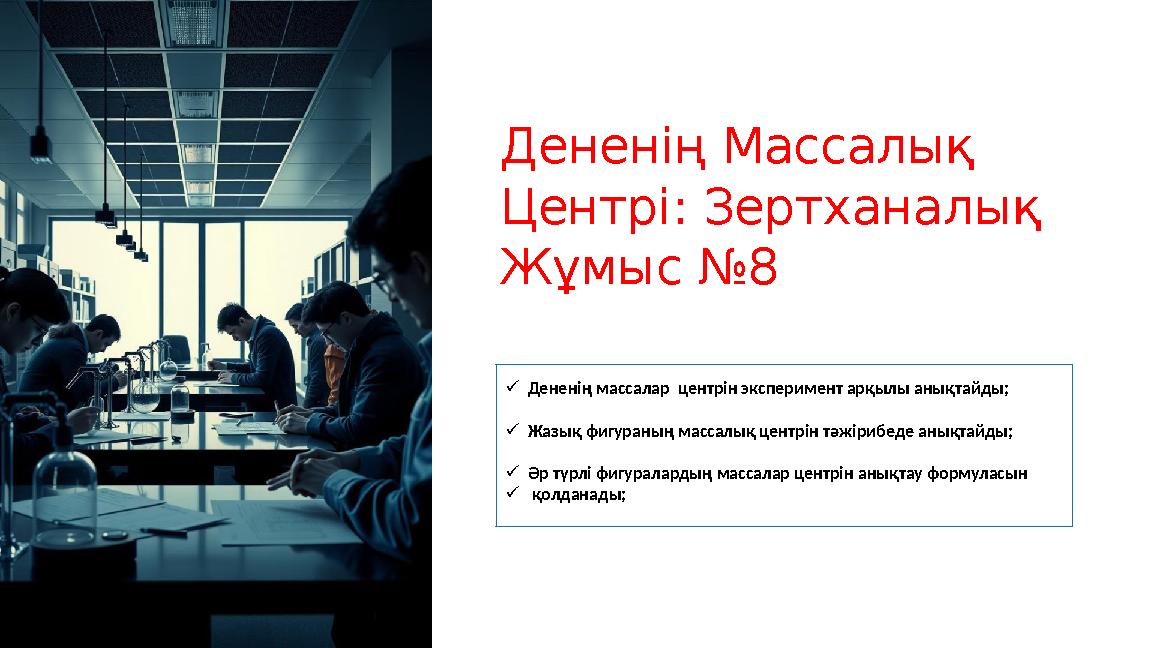 Дененің Массалық Центрі: Зертханалық Жұмыс №8

✓ Дененің массалар центрін эксперимент арқылы анықтайды;

✓ Жазық фигураның массалық центрін тәжірибеде анықтайды;

✓ Әр түрлі фигуралардың массалар центрін анықтау формуласын
✓ қолданады;